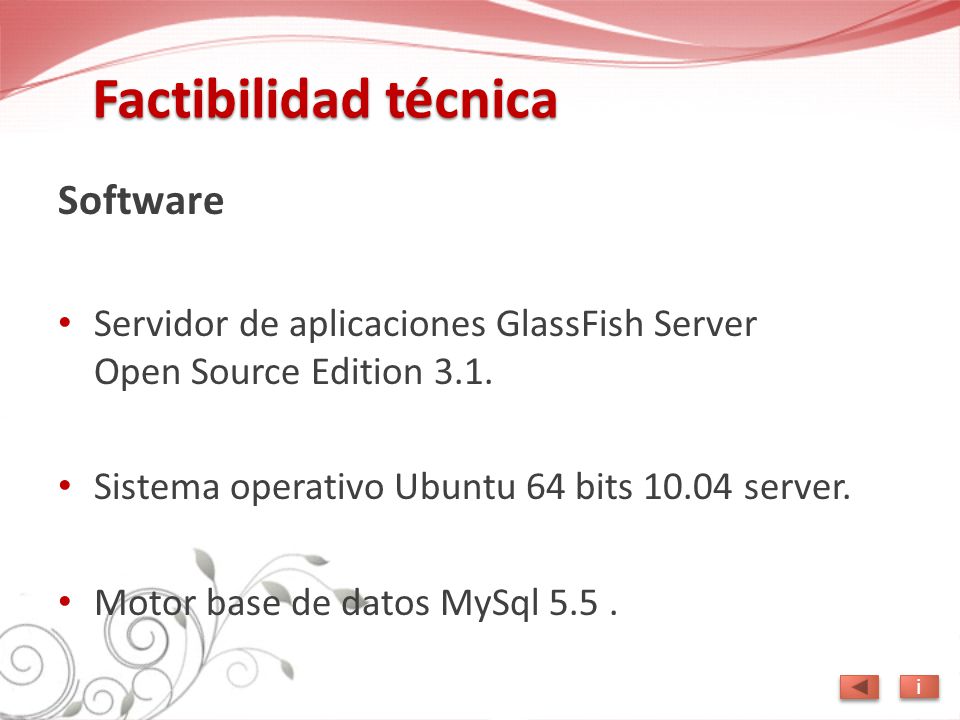 Factibilidad técnica

Software

• Servidor de aplicaciones GlassFish Server Open Source Edition 3.1.

• Sistema operativo Ubuntu 64 bits 10.04 server.

• Motor base de datos MySql 5.5 .

i